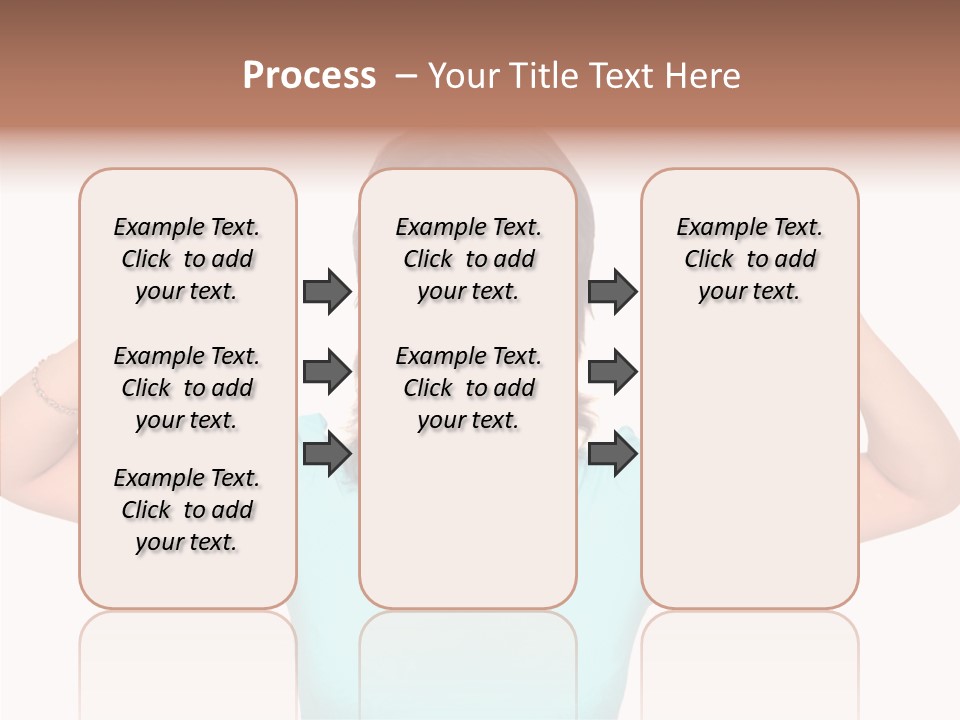 Process – Your Title Text Here

Example Text. Click to add your text.

Example Text. Click to add your text.

Example Text. Click to add your text.

Example Text. Click to add your text.

Example Text. Click to add your text.

Example Text. Click to add your text.